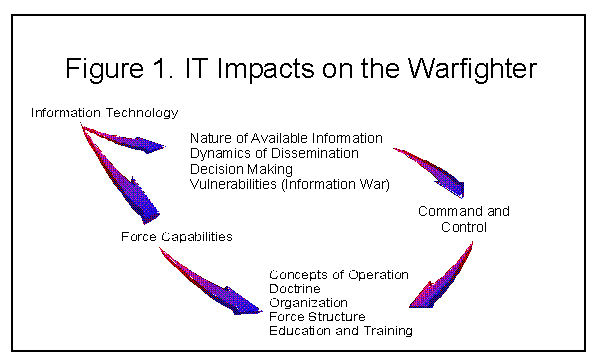 Figure 1. IT Impacts on the Warfighter

Information Technology

Nature of Available Information
Dynamics of Dissemination
Decision Making
Vulnerabilities (Information War)

Command and Control

Force Capabilities

Concepts of Operation
Doctrine
Organization
Force Structure
Education and Training